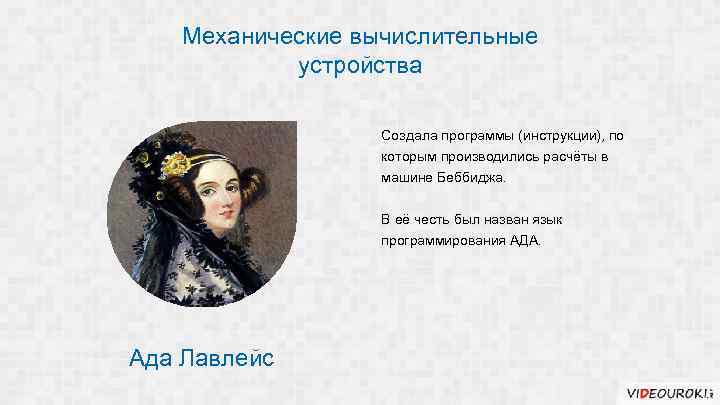 Механические вычислительные устройства

Создала программы (инструкции), по которым производились расчёты в машине Беббиджа.

В её честь был назван язык программирования АДА.

Ада Лавлейс

VIDEOUROKI